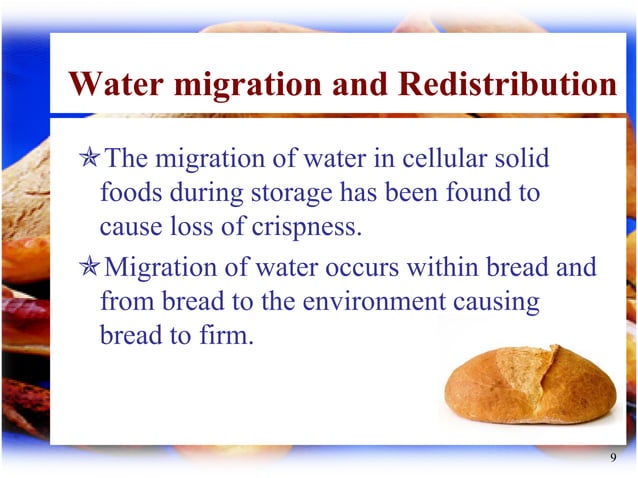 Water migration and Redistribution

✯The migration of water in cellular solid foods during storage has been found to cause loss of crispness.

✯Migration of water occurs within bread and from bread to the environment causing bread to firm.

9